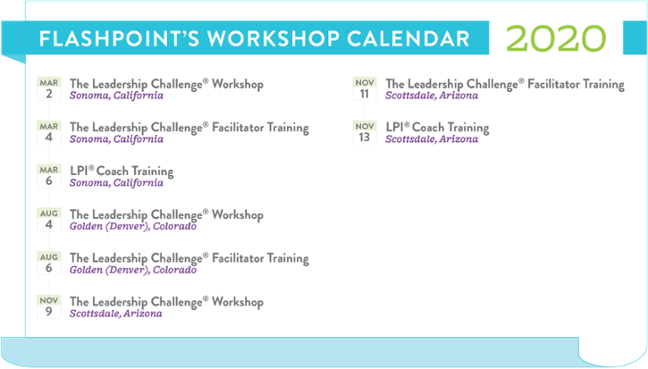 FLASHPOINT'S WORKSHOP CALENDAR 2020

MAR 2 The Leadership Challenge® Workshop
Sonoma, California

MAR 4 The Leadership Challenge® Facilitator Training
Sonoma, California

MAR 6 LPI® Coach Training
Sonoma, California

AUG 4 The Leadership Challenge® Workshop
Golden (Denver), Colorado

AUG 6 The Leadership Challenge® Facilitator Training
Golden (Denver), Colorado

NOV 9 The Leadership Challenge® Workshop
Scottsdale, Arizona

NOV 11 The Leadership Challenge® Facilitator Training
Scottsdale, Arizona

NOV 13 LPI® Coach Training
Scottsdale, Arizona